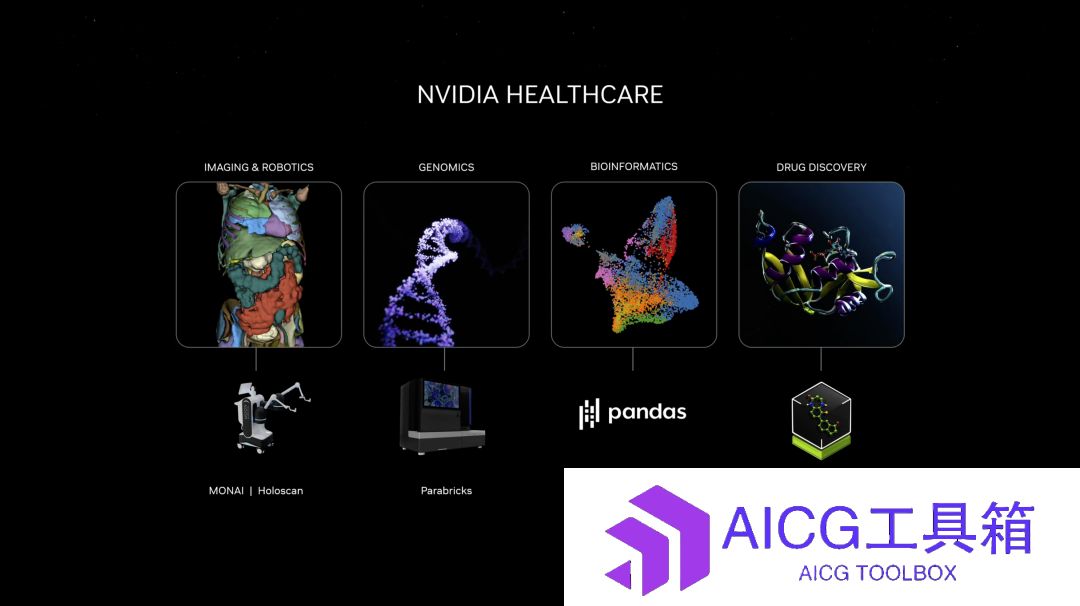 NVIDIA HEALTHCARE

IMAGING & ROBOTICS

GENOMICS

BIOINFORMATICS

DRUG DISCOVERY

pandas

MONAI | Holoscan

Parabricks

AICG工具箱
AICG TOOLBOX